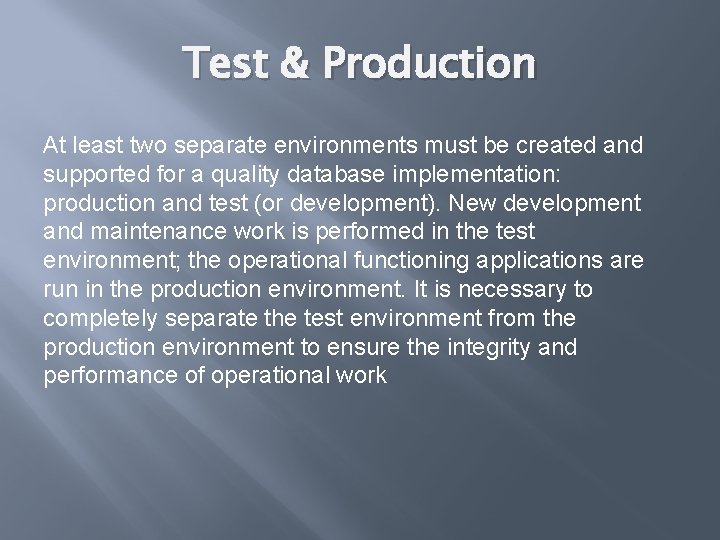 Test & Production

At least two separate environments must be created and supported for a quality database implementation: production and test (or development). New development and maintenance work is performed in the test environment; the operational functioning applications are run in the production environment. It is necessary to completely separate the test environment from the production environment to ensure the integrity and performance of operational work